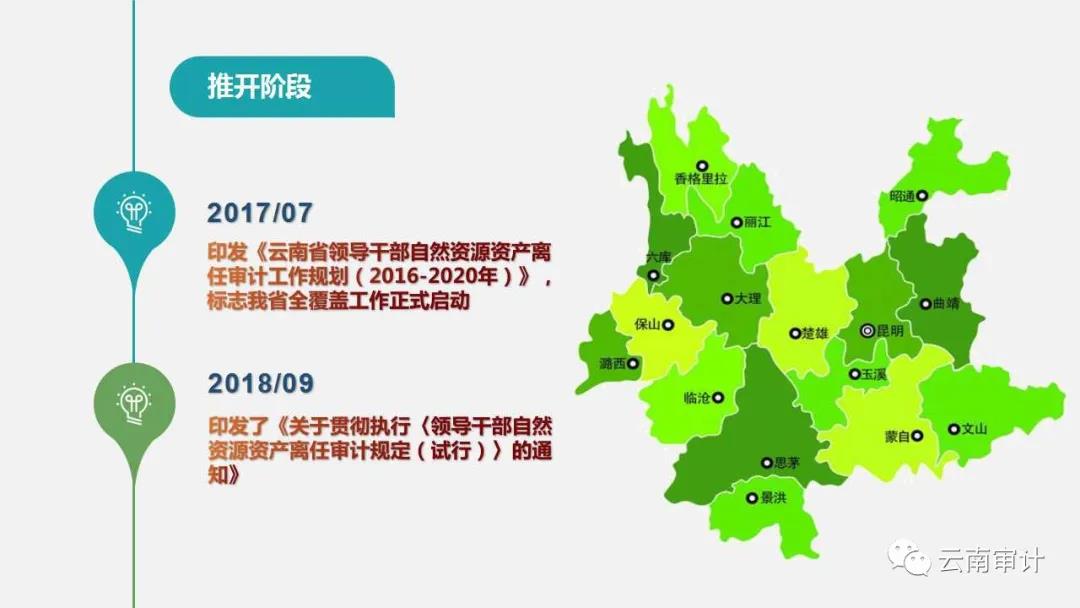 推开阶段

2017/07

印发《云南省领导干部自然资源资产离任审计工作规划（2016-2020年）》，标志我省全覆盖工作正式启动

2018/09

印发了《关于贯彻执行〈领导干部自然资源资产离任审计规定（试行）〉的通知》

香格里拉
昭通
丽江
六库
大理
曲靖
保山
楚雄
昆明
潞西
玉溪
临沧
蒙自
文山
思茅
景洪

云南审计